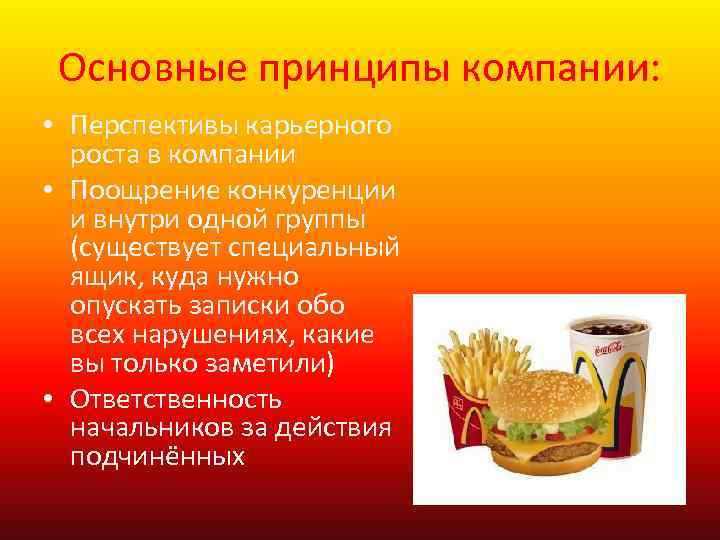 Основные принципы компании:

• Перспективы карьерного роста в компании
• Поощрение конкуренции и внутри одной группы (существует специальный ящик, куда нужно опускать записки обо всех нарушениях, какие вы только заметили)
• Ответственность начальников за действия подчинённых

Coca-Cola